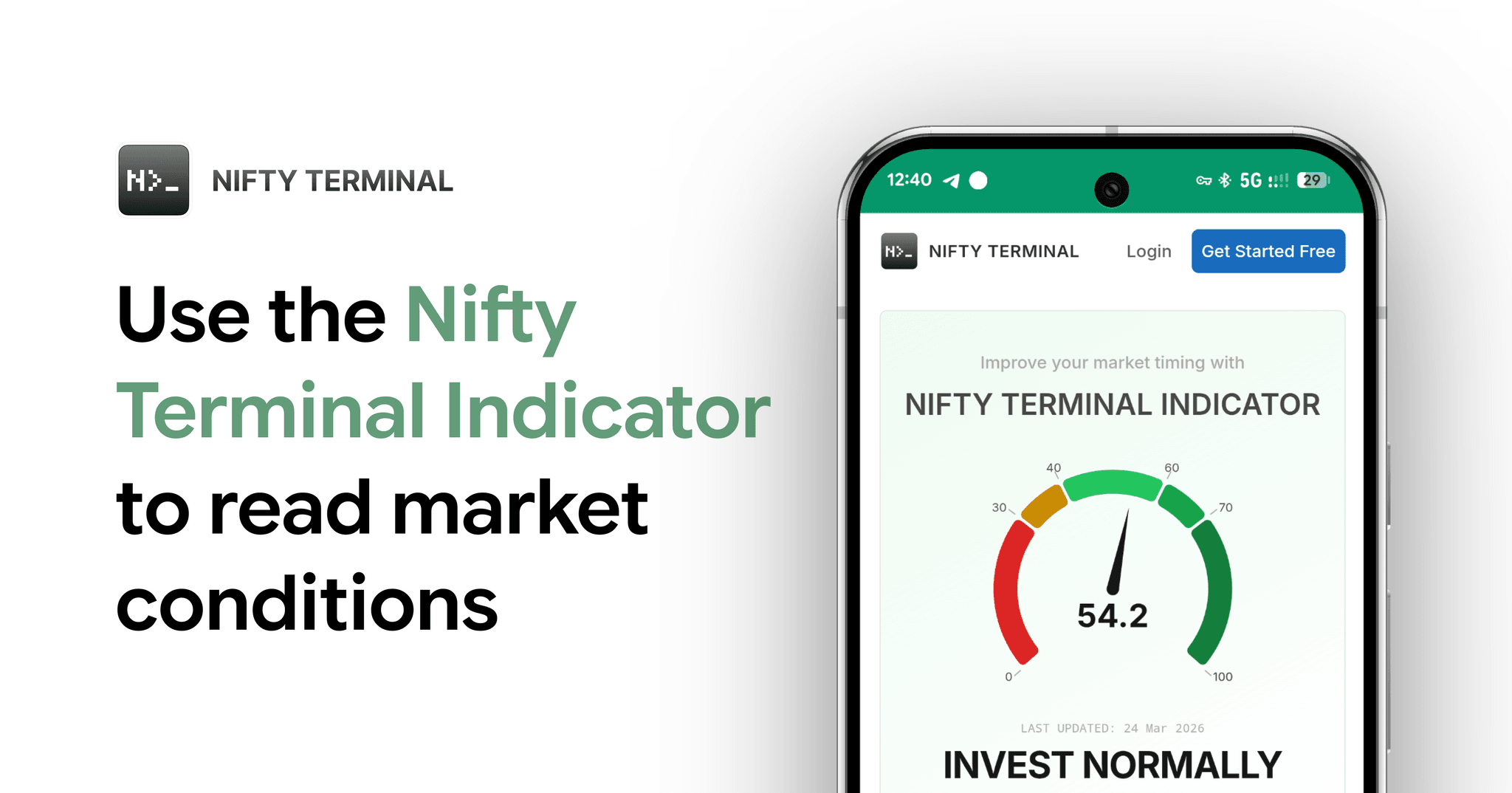 N>_ NIFTY TERMINAL

Use the Nifty Terminal Indicator to read market conditions

12:40 5G 29

N>_ NIFTY TERMINAL Login Get Started Free

Improve your market timing with

NIFTY TERMINAL INDICATOR

0 30 40 60 70 100

54.2

LAST UPDATED: 24 Mar 2026

INVEST NORMALLY